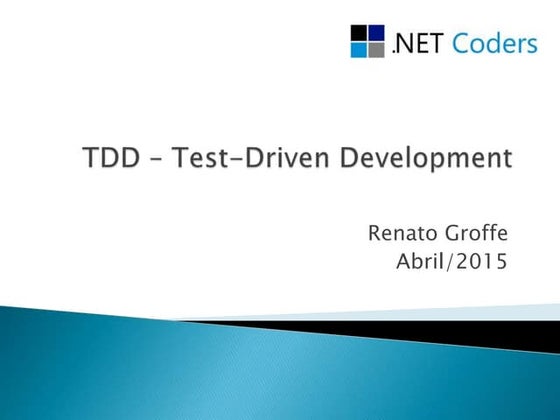 .NET Coders

TDD – Test-Driven Development

Renato Groffe
Abril/2015